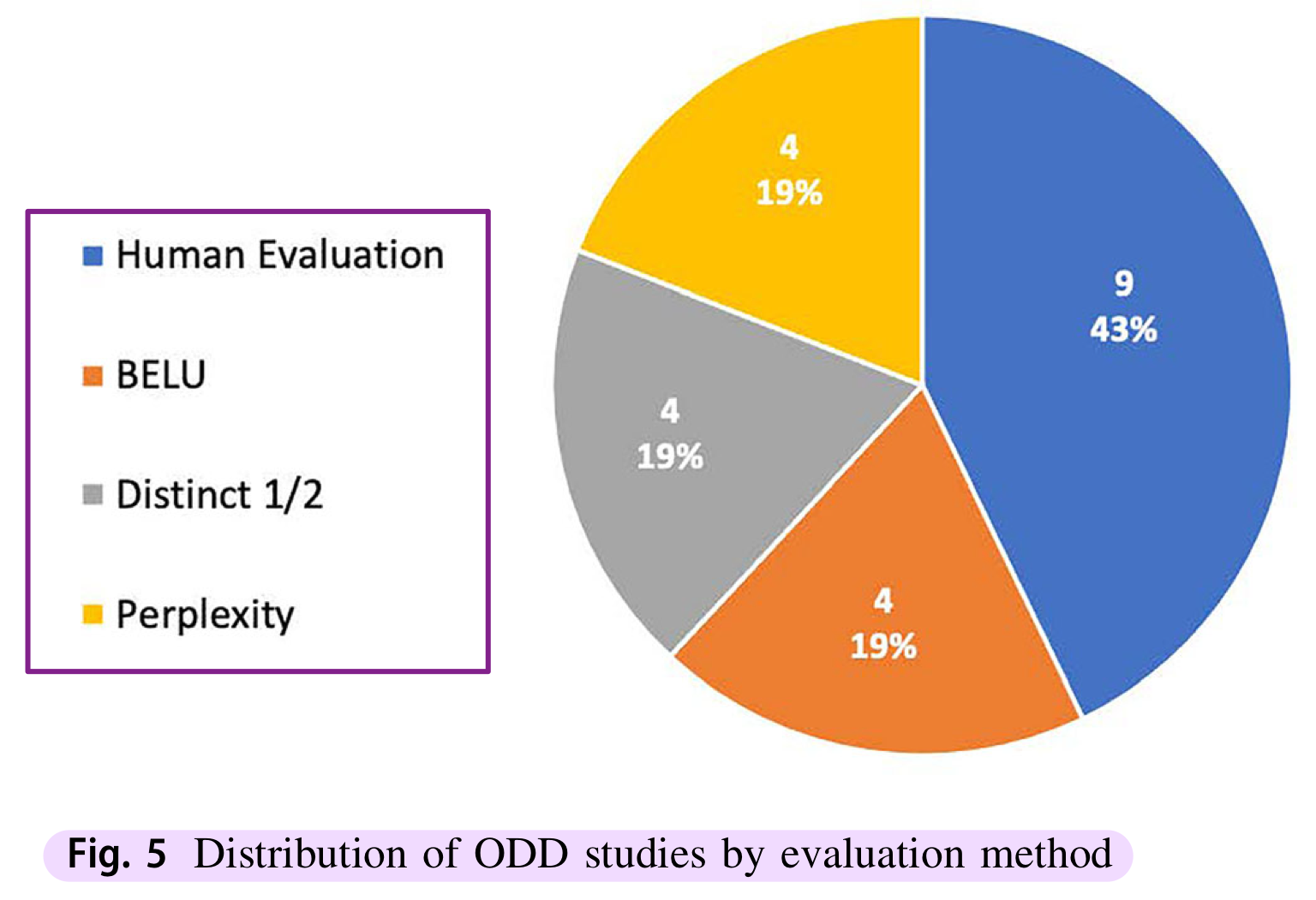 Human Evaluation

BELU

Distinct 1/2

Perplexity

4
19%

9
43%

4
19%

4
19%

Fig. 5 Distribution of ODD studies by evaluation method